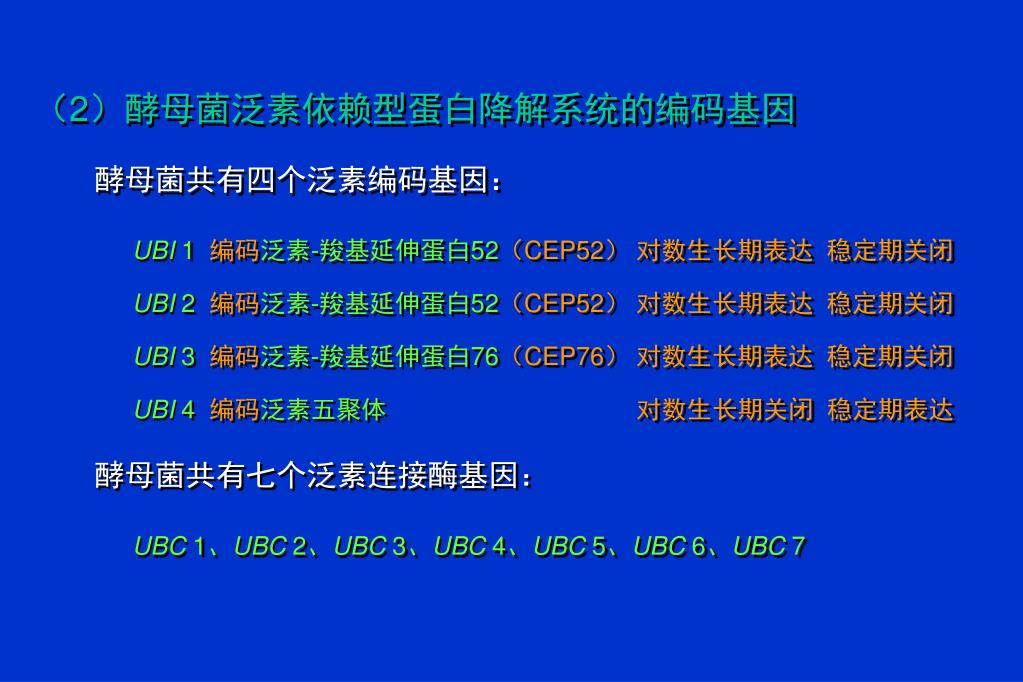 （2）酵母菌泛素依赖型蛋白降解系统的编码基因

酵母菌共有四个泛素编码基因：

UBI 1 编码泛素-羧基延伸蛋白52（CEP52） 对数生长期表达 稳定期关闭

UBI 2 编码泛素-羧基延伸蛋白52（CEP52） 对数生长期表达 稳定期关闭

UBI 3 编码泛素-羧基延伸蛋白76（CEP76） 对数生长期表达 稳定期关闭

UBI 4 编码泛素五聚体 对数生长期关闭 稳定期表达

酵母菌共有七个泛素连接酶基因：

UBC 1、UBC 2、UBC 3、UBC 4、UBC 5、UBC 6、UBC 7